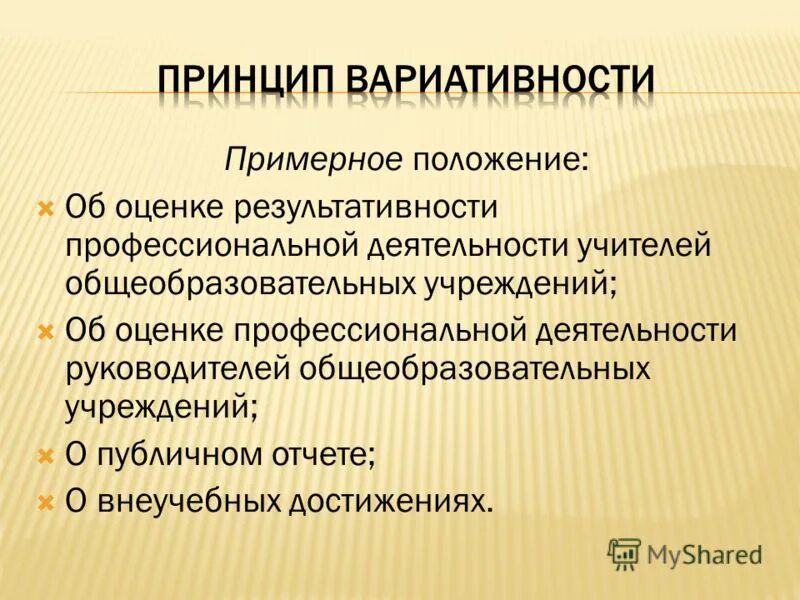 ПРИНЦИП ВАРИАТИВНОСТИ

Примерное положение:

Об оценке результативности профессиональной деятельности учителей общеобразовательных учреждений;

Об оценке профессиональной деятельности руководителей общеобразовательных учреждений;

О публичном отчете;

О внеучебных достижениях.

MyShared